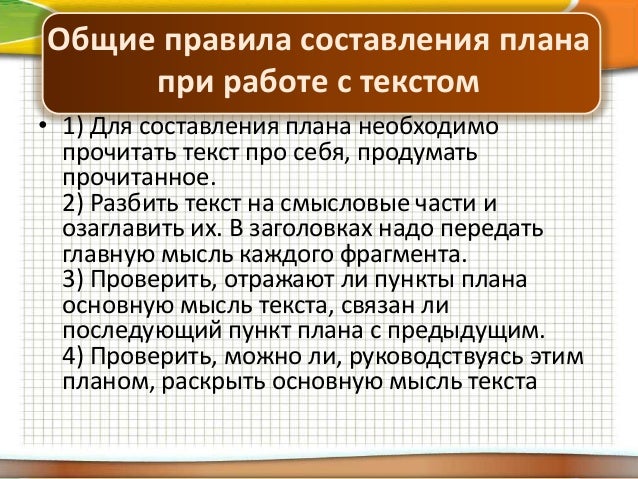 Общие правила составления плана при работе с текстом

• 1) Для составления плана необходимо прочитать текст про себя, продумать прочитанное.
2) Разбить текст на смысловые части и озаглавить их. В заголовках надо передать главную мысль каждого фрагмента.
3) Проверить, отражают ли пункты плана основную мысль текста, связан ли последующий пункт плана с предыдущим.
4) Проверить, можно ли, руководствуясь этим планом, раскрыть основную мысль текста